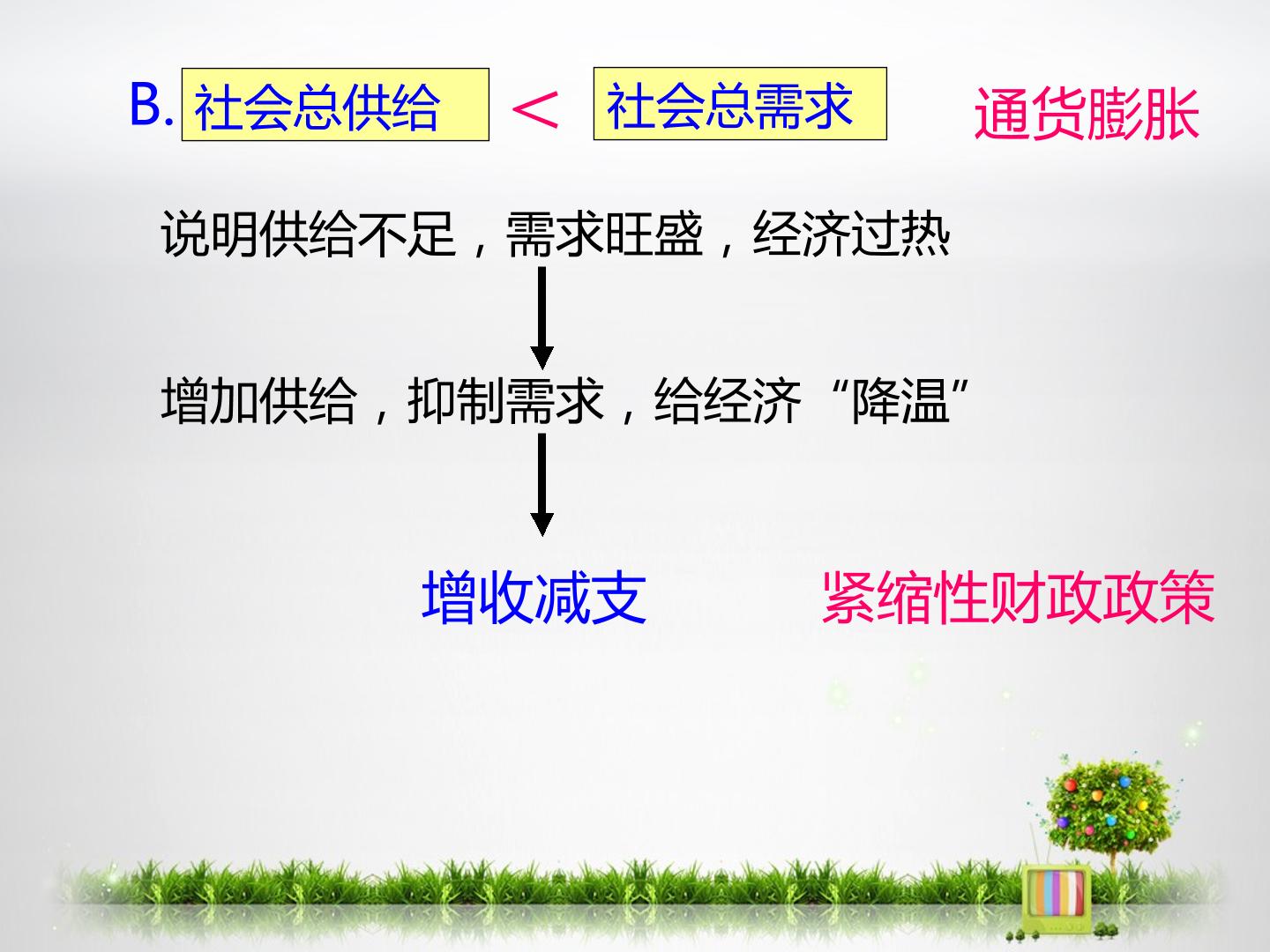 B.社会总供给 < 社会总需求 通货膨胀

说明供给不足，需求旺盛，经济过热

增加供给，抑制需求，给经济“降温”

增收减支 紧缩性财政政策